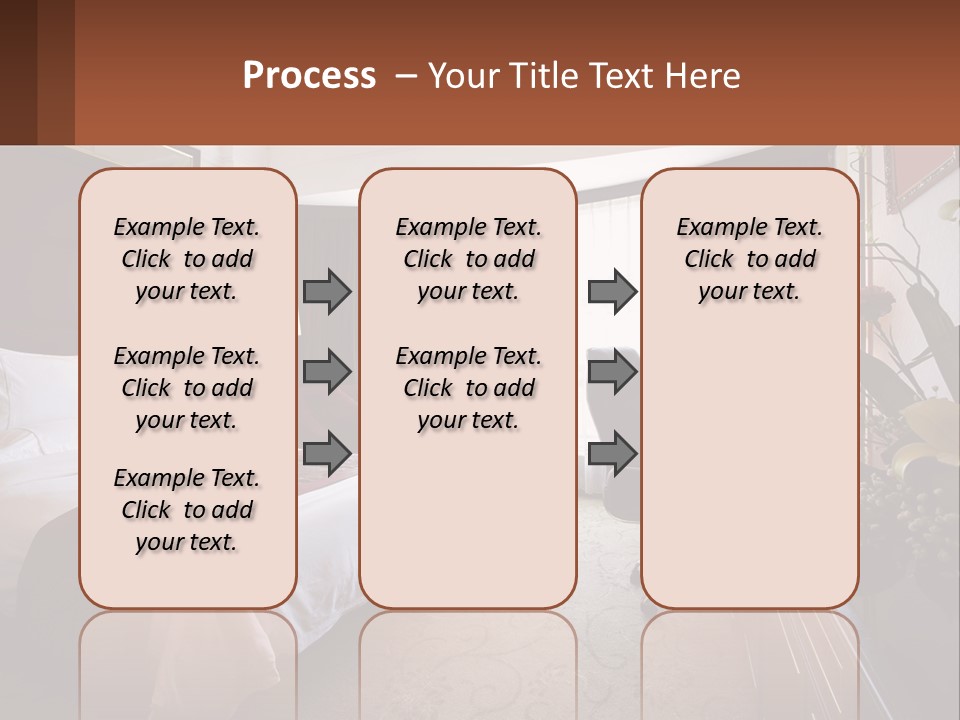 Process – Your Title Text Here

Example Text. Click to add your text.

Example Text. Click to add your text.

Example Text. Click to add your text.

Example Text. Click to add your text.

Example Text. Click to add your text.

Example Text. Click to add your text.